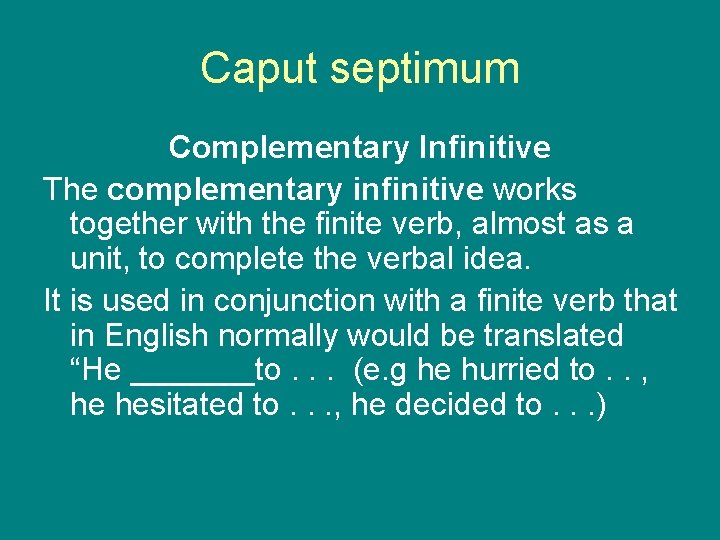 Caput septimum

Complementary Infinitive

The complementary infinitive works together with the finite verb, almost as a unit, to complete the verbal idea.

It is used in conjunction with a finite verb that in English normally would be translated “He ________to . . . (e.g he hurried to . . , he hesitated to . . ., he decided to . . .)